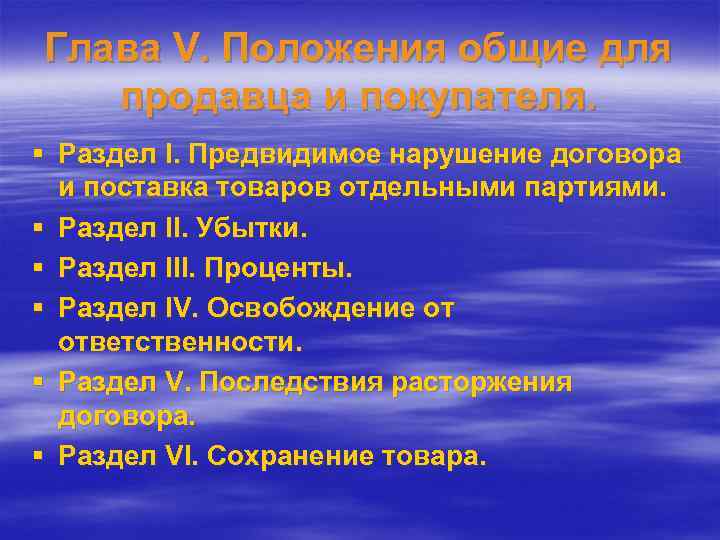 Глава V. Положения общие для продавца и покупателя.

▪ Раздел I. Предвидимое нарушение договора и поставка товаров отдельными партиями.
▪ Раздел II. Убытки.
▪ Раздел III. Проценты.
▪ Раздел IV. Освобождение от ответственности.
▪ Раздел V. Последствия расторжения договора.
▪ Раздел VI. Сохранение товара.